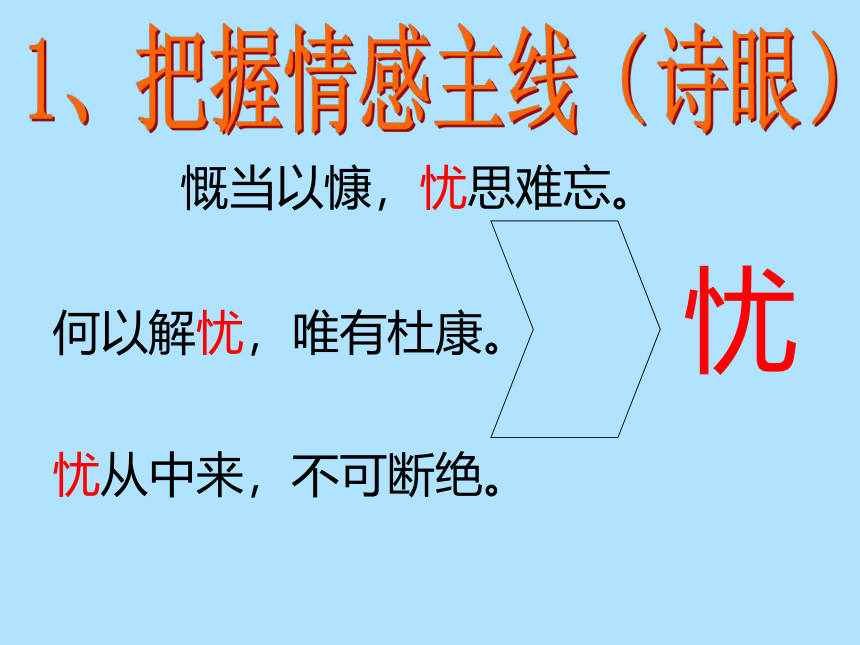 1、把握情感主线（诗眼）

慨当以慷，忧思难忘。

何以解忧，唯有杜康。

忧从中来，不可断绝。

忧